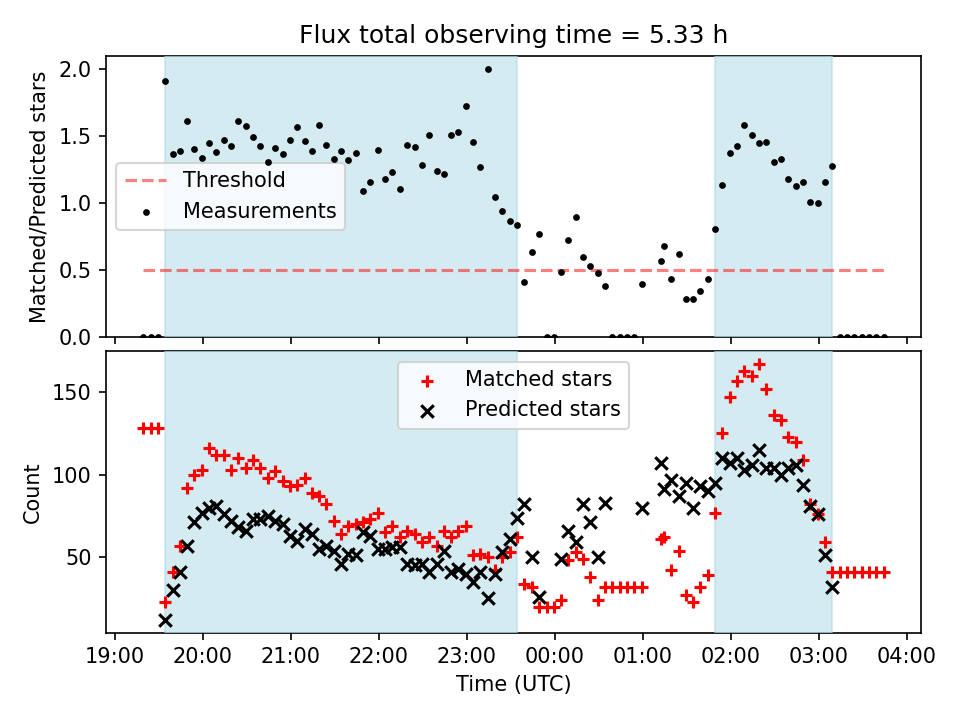 Flux total observing time = 5.33 h

Matched/Predicted stars

2.0
1.5
1.0
0.5
0.0

Threshold
Measurements

Count

150
100
50

Matched stars
Predicted stars

19:00 20:00 21:00 22:00 23:00 00:00 01:00 02:00 03:00 04:00

Time (UTC)